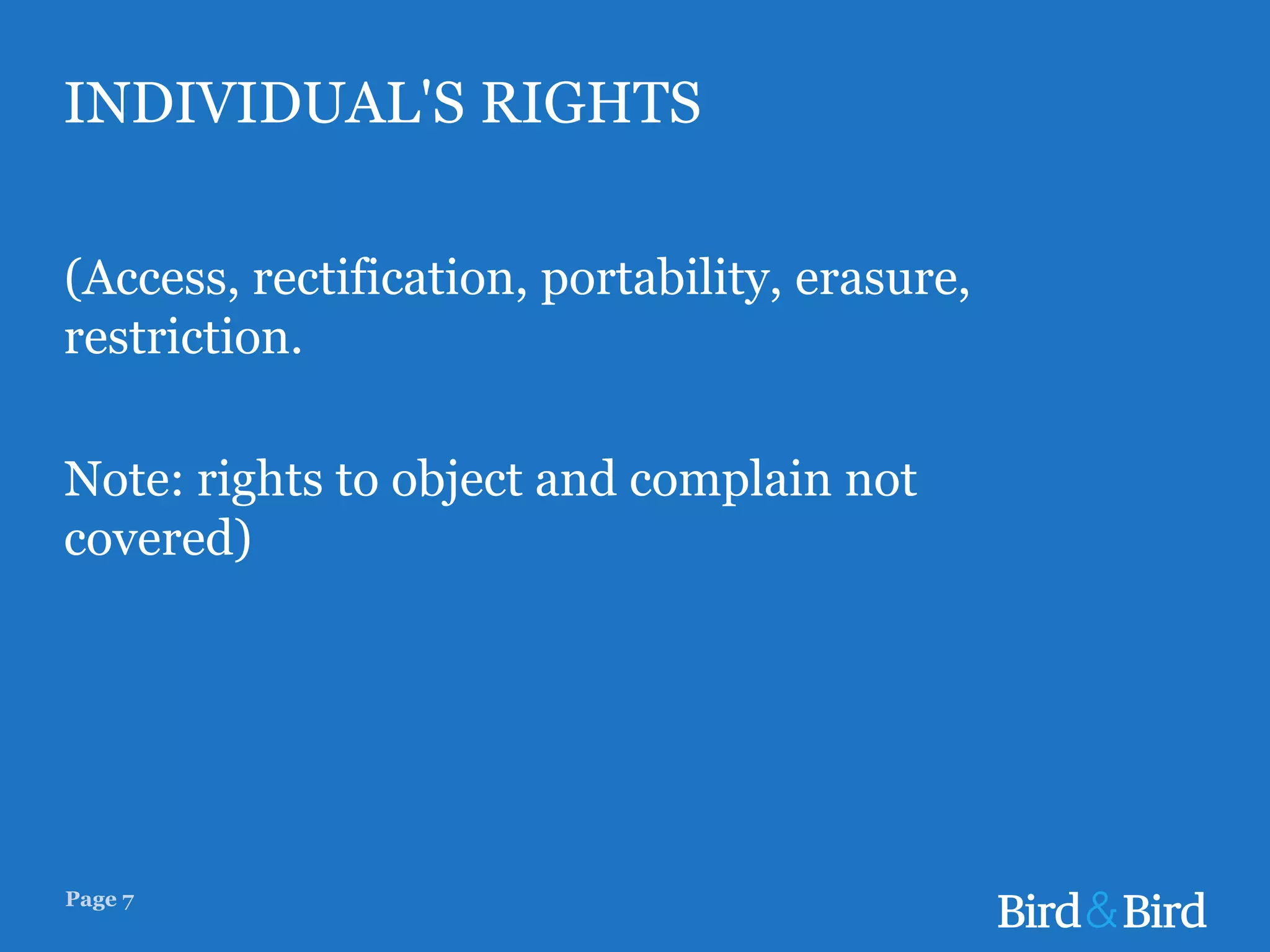 INDIVIDUAL'S RIGHTS

(Access, rectification, portability, erasure, restriction.

Note: rights to object and complain not covered)

Page 7

Bird & Bird